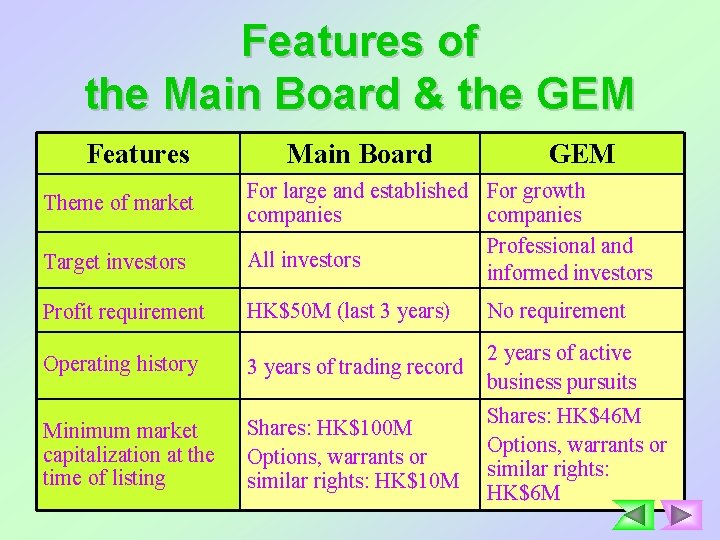 Features of
the Main Board & the GEM

| Features | Main Board | GEM |
|---|---|---|
| Theme of market | For large and established companies | For growth companies |
| Target investors | All investors | Professional and informed investors |
| Profit requirement | HK\$50M (last 3 years) | No requirement |
| Operating history | 3 years of trading record | 2 years of active business pursuits |
| Minimum market capitalization at the time of listing | Shares: HK\$100M Options, warrants or similar rights: HK\$10M | Shares: HK\$46M Options, warrants or similar rights: HK\$6M |